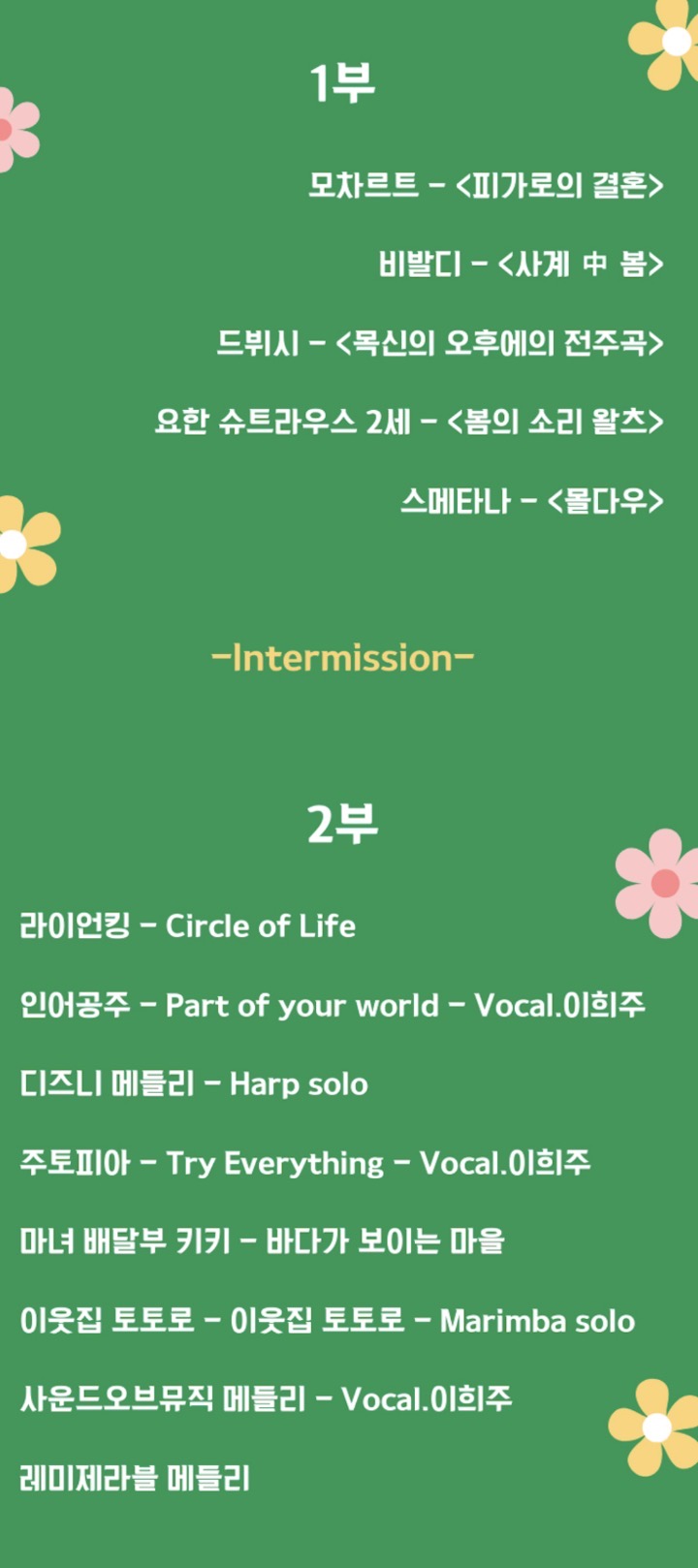 1부

모차르트 - <피가로의 결혼>

비발디 - <사계 中 봄>

드뷔시 - <목신의 오후에의 전주곡>

요한 슈트라우스 2세 - <봄의 소리 왈츠>

스메타나 - <몰다우>

-Intermission-

2부

라이언킹 - Circle of Life

인어공주 - Part of your world - Vocal.이희주

디즈니 메들리 - Harp solo

주토피아 - Try Everything - Vocal.이희주

마녀 배달부 키키 - 바다가 보이는 마을

이웃집 토토로 - 이웃집 토토로 - Marimba solo

사운드오브뮤직 메들리 - Vocal.이희주

레미제라블 메들리